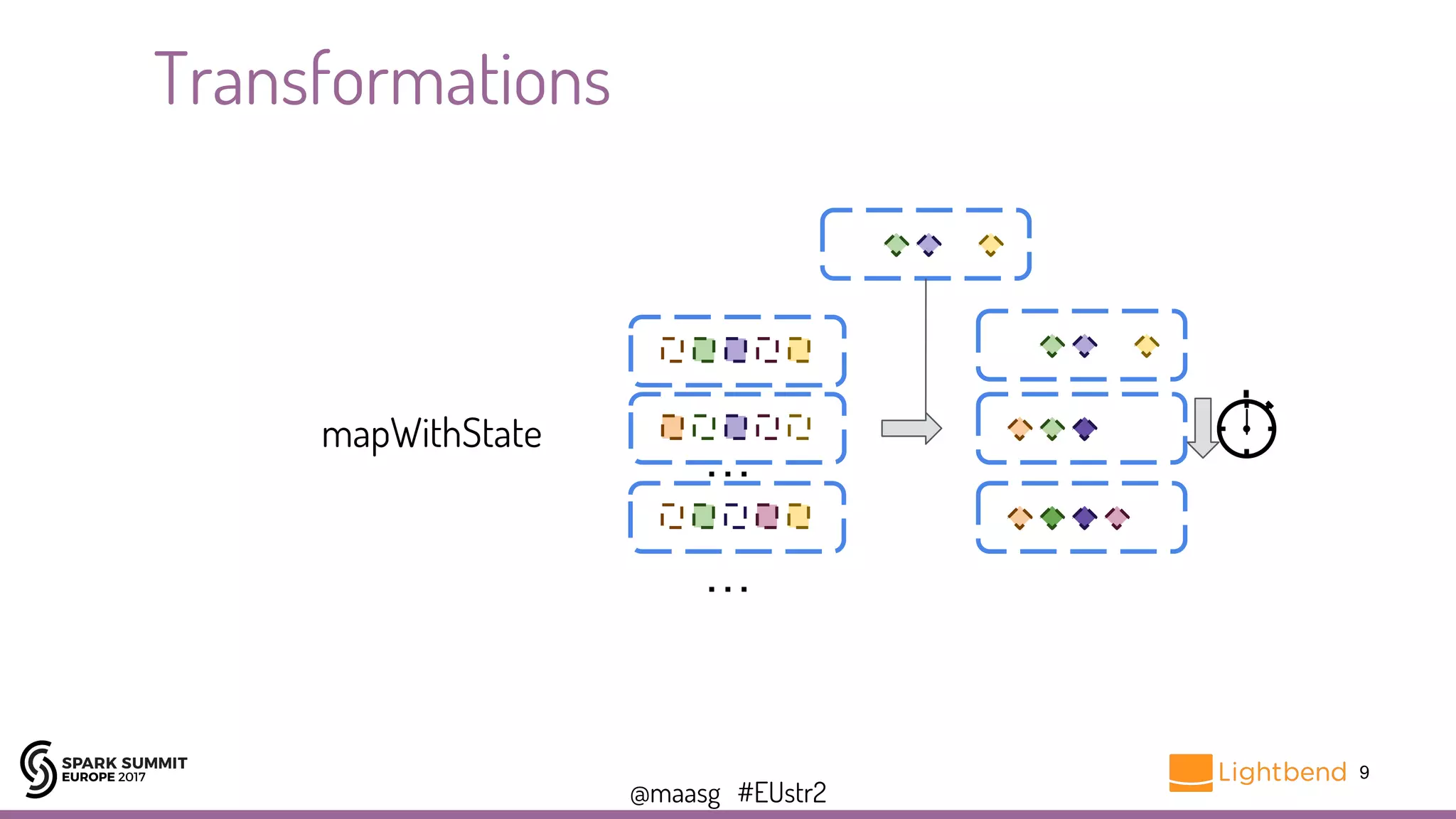 Transformations

mapWithState

...

...

SPARK SUMMIT EUROPE 2017

@maasg #EUstr2

Lightbend 9